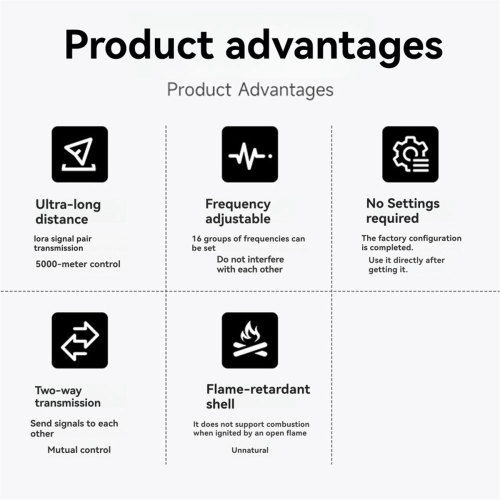 Product advantages

Product Advantages

Ultra-long distance

lora signal pair transmission

5000-meter control

Frequency adjustable

16 groups of frequencies can be set

Do not interfere with each other

No Settings required

The factory configuration is completed.

Use it directly after getting it.

Two-way transmission

Send signals to each other

Mutual control

Flame-retardant shell

It does not support combustion when ignited by an open flame

Unnatural